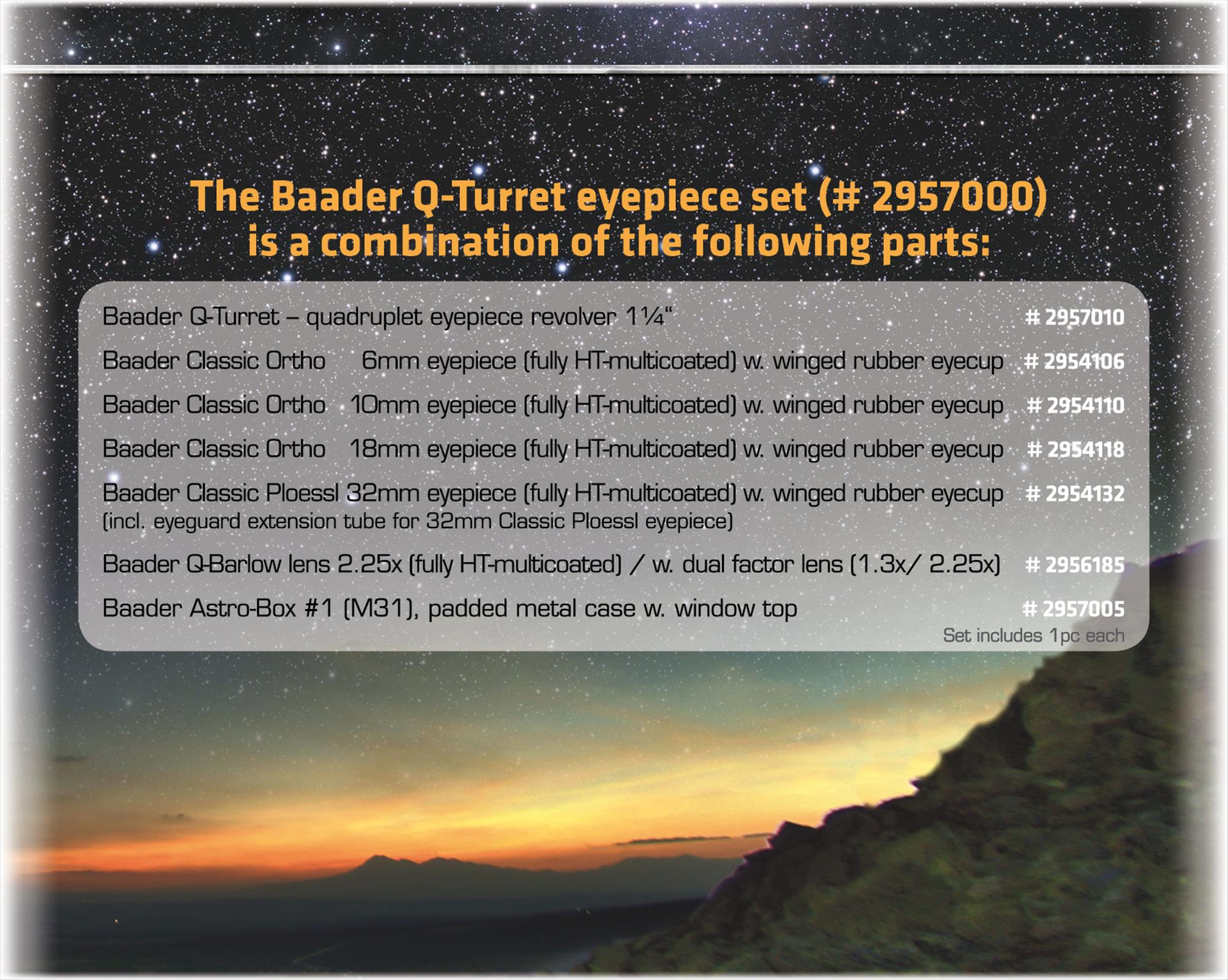 The Baader Q-Turret eyepiece set (# 2957000) is a combination of the following parts:

Baader Q-Turret – quadruplet eyepiece revolver 1¼“ # 2957010

Baader Classic Ortho 6mm eyepiece (fully HT-multicoated) w. winged rubber eyecup # 2954106

Baader Classic Ortho 10mm eyepiece (fully HT-multicoated) w. winged rubber eyecup # 2954110

Baader Classic Ortho 18mm eyepiece (fully HT-multicoated) w. winged rubber eyecup # 2954118

Baader Classic Ploessl 32mm eyepiece (fully HT-multicoated) w. winged rubber eyecup # 2954132
(incl. eyeguard extension tube for 32mm Classic Ploessl eyepiece)

Baader Q-Barlow lens 2.25x (fully HT-multicoated) / w. dual factor lens (1.3x/ 2.25x) # 2956185

Baader Astro-Box #1 (M31), padded metal case w. window top # 2957005

Set includes 1pc each